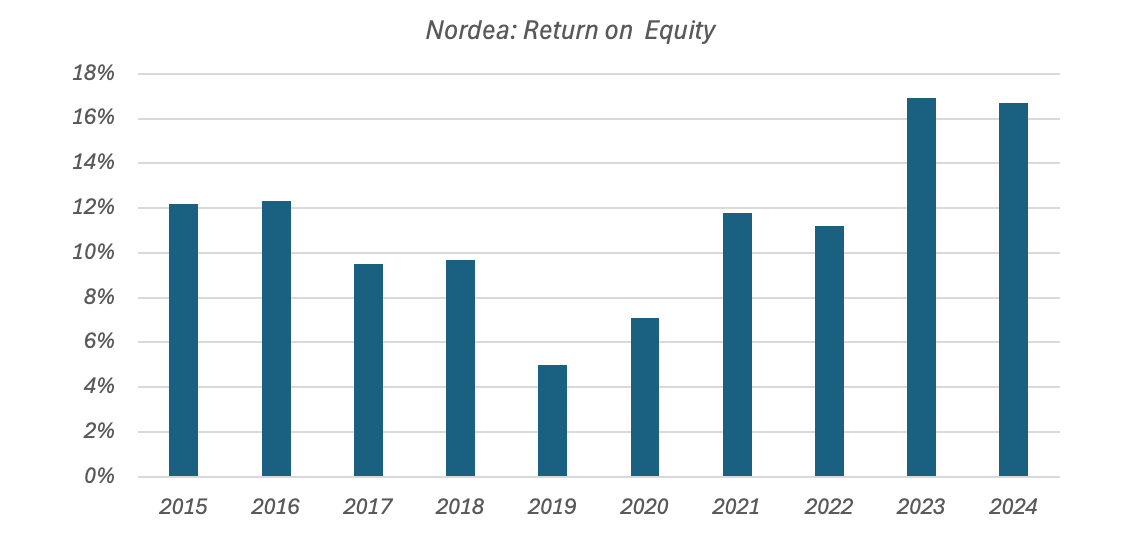 Nordea: Return on Equity

18%
16%
14%
12%
10%
8%
6%
4%
2%
0%

2015 2016 2017 2018 2019 2020 2021 2022 2023 2024